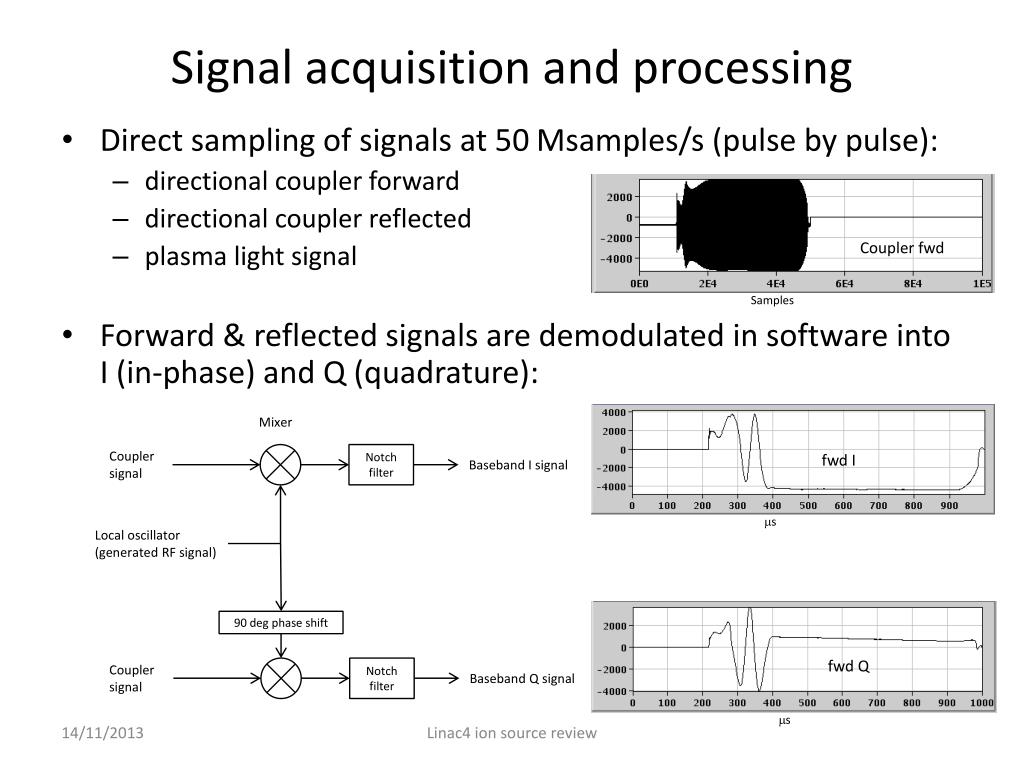 Signal acquisition and processing

• Direct sampling of signals at 50 Msamples/s (pulse by pulse):
 – directional coupler forward
 – directional coupler reflected
 – plasma light signal

2000
0
−2000
−4000
Coupler fwd
0E0 2E4 4E4 6E4 8E4 1E5
Samples

• Forward & reflected signals are demodulated in software into I (in-phase) and Q (quadrature):

Mixer
Coupler signal
Notch filter
Baseband I signal
Local oscillator (generated RF signal)
90 deg phase shift
Coupler signal
Notch filter
Baseband Q signal

4000
2000
0
−2000
−4000
fwd I
0 100 200 300 400 500 600 700 800 900
μs

2000
0
−2000
−4000
fwd Q
0 100 200 300 400 500 600 700 800 900 1000
μs

14/11/2013
Linac4 ion source review